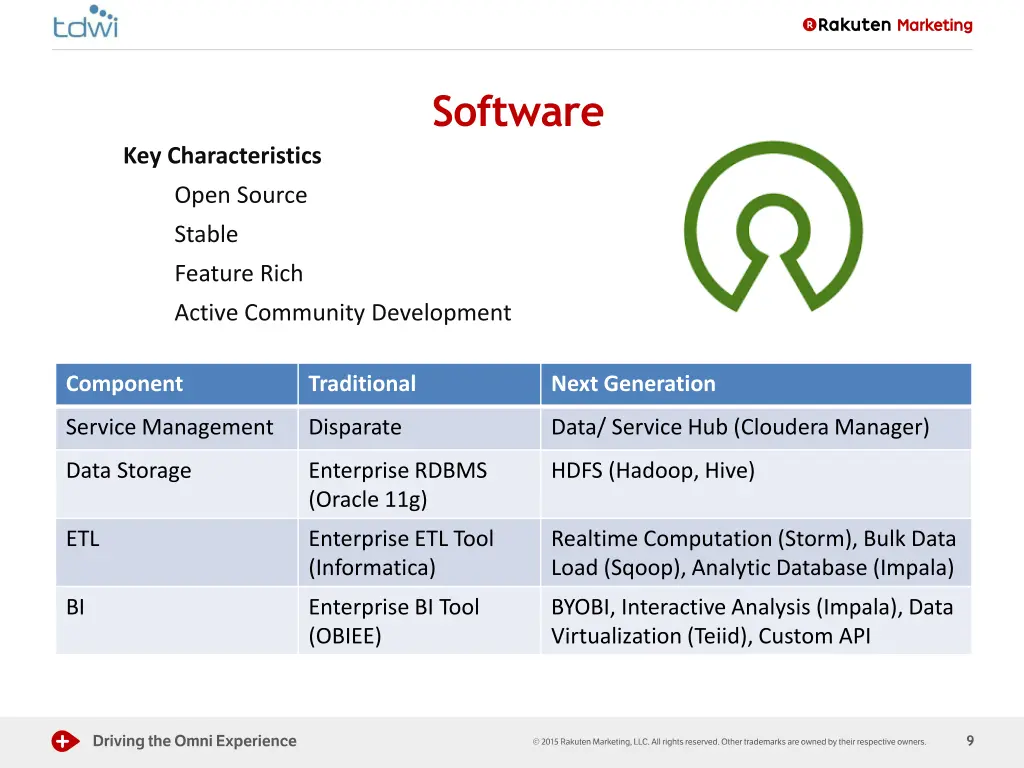 tdwi

Rakuten Marketing

Software

Key Characteristics

Open Source

Stable

Feature Rich

Active Community Development

| Component | Traditional | Next Generation |
|---|---|---|
| Service Management | Disparate | Data/ Service Hub (Cloudera Manager) |
| Data Storage | Enterprise RDBMS (Oracle 11g) | HDFS (Hadoop, Hive) |
| ETL | Enterprise ETL Tool (Informatica) | Realtime Computation (Storm), Bulk Data Load (Sqoop), Analytic Database (Impala) |
| BI | Enterprise BI Tool (OBIEE) | BYOBI, Interactive Analysis (Impala), Data Virtualization (Teiid), Custom API |

Driving the Omni Experience

© 2015 Rakuten Marketing, LLC. All rights reserved. Other trademarks are owned by their respective owners.

9